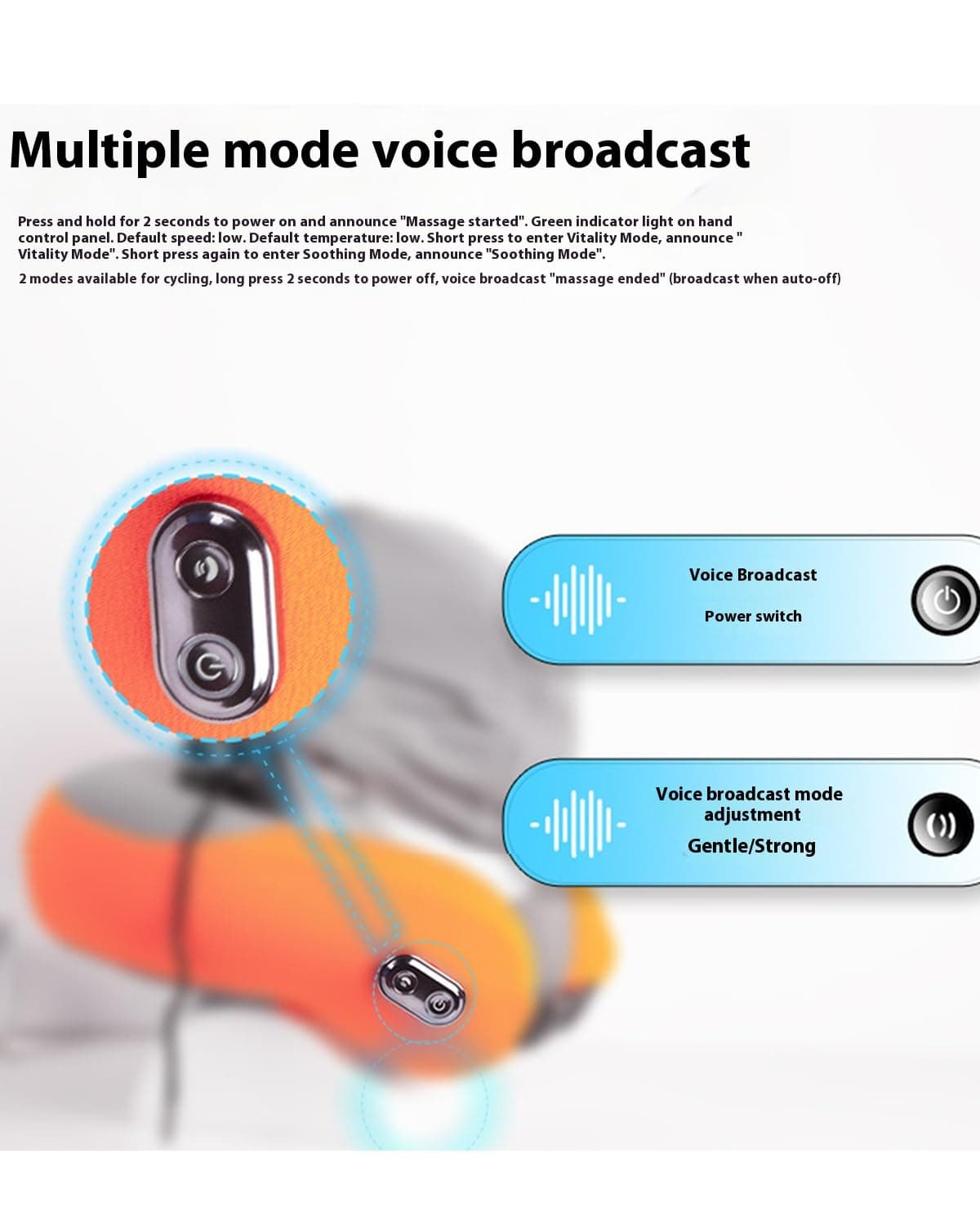 Multiple mode voice broadcast

Press and hold for 2 seconds to power on and announce "Massage started". Green indicator light on hand control panel. Default speed: low. Default temperature: low. Short press to enter Vitality Mode, announce " Vitality Mode". Short press again to enter Soothing Mode, announce "Soothing Mode".

2 modes available for cycling, long press 2 seconds to power off, voice broadcast "massage ended" (broadcast when auto-off)

Voice Broadcast

Power switch

Voice broadcast mode adjustment

Gentle/Strong